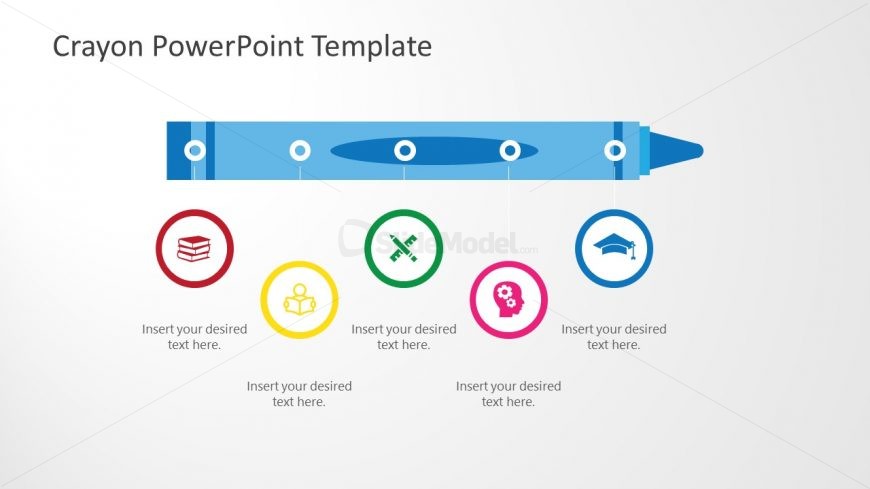 Crayon PowerPoint Template

SlideModel.com

Insert your desired text here.

Insert your desired text here.

Insert your desired text here.

Insert your desired text here.

Insert your desired text here.